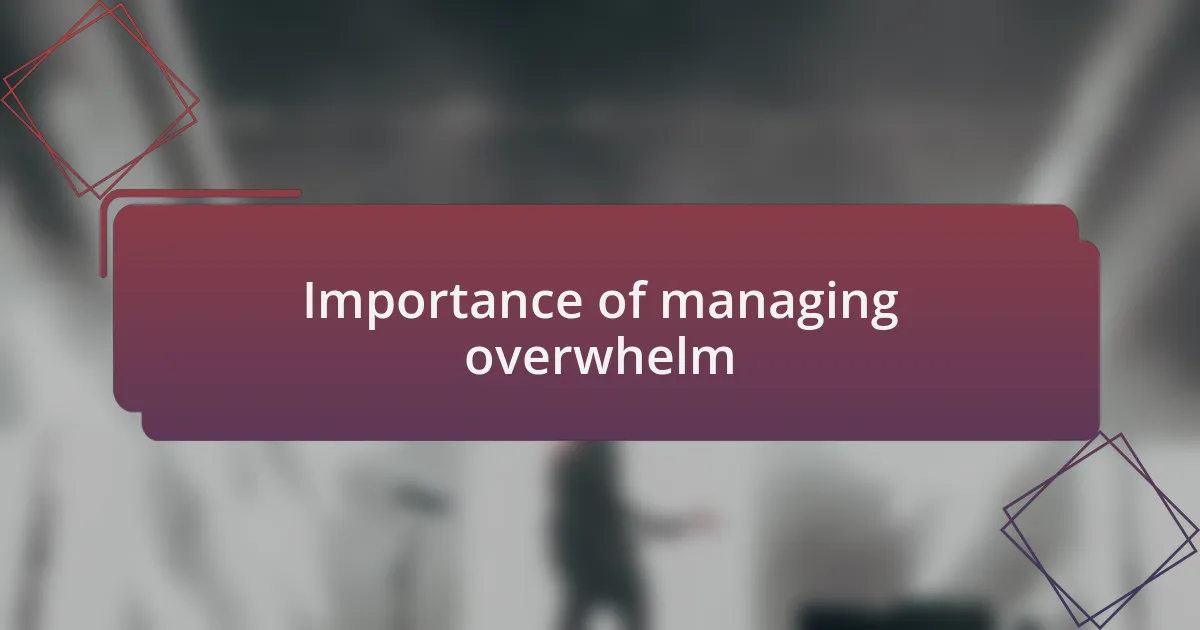 Importance of managing overwhelm